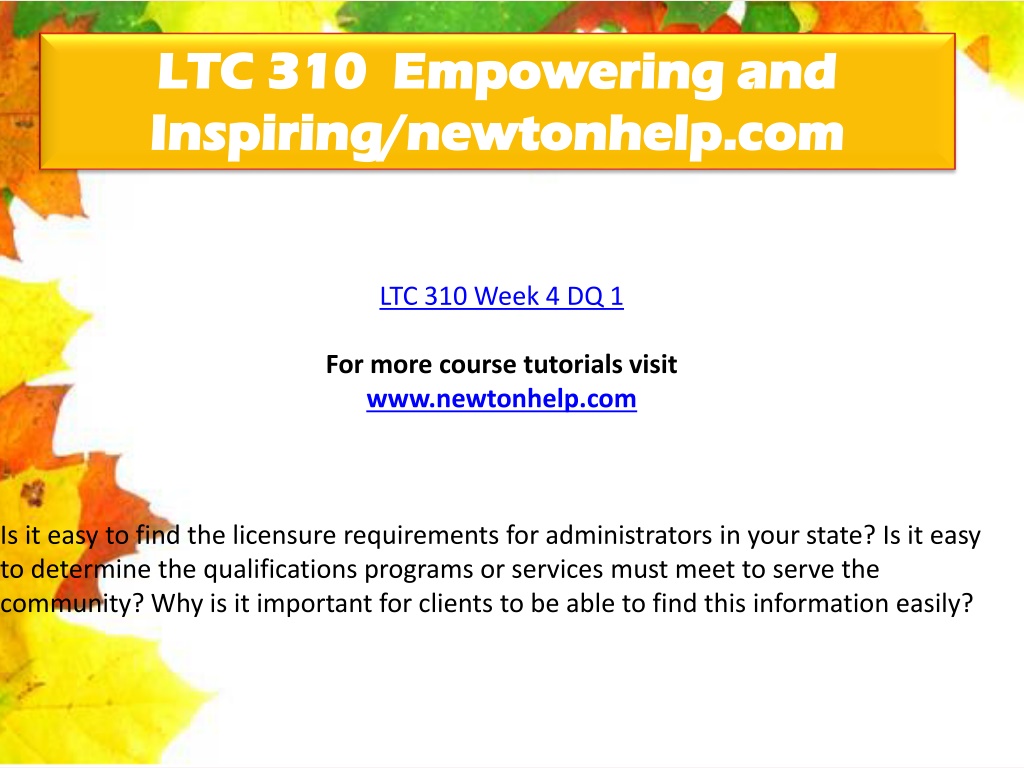 LTC 310 Empowering and Inspiring/newtonhelp.com

LTC 310 Week 4 DQ 1

For more course tutorials visit
www.newtonhelp.com

Is it easy to find the licensure requirements for administrators in your state? Is it easy to determine the qualifications programs or services must meet to serve the community? Why is it important for clients to be able to find this information easily?